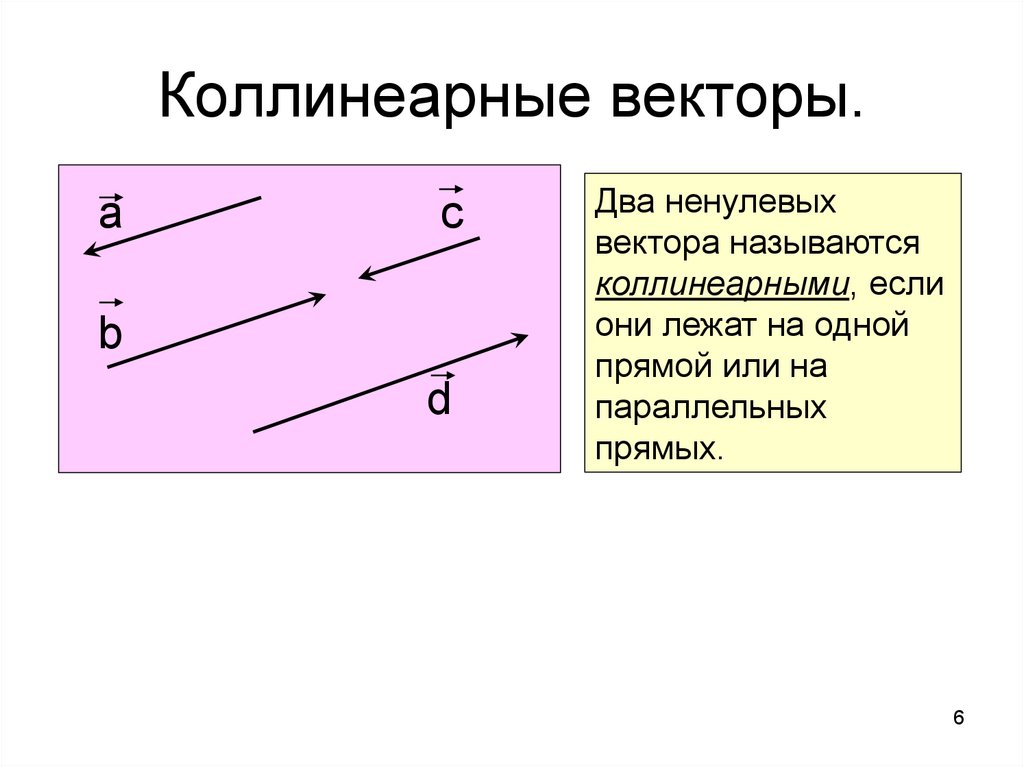 Коллинеарные векторы.

$\vec{a}$ $\vec{c}$

$\vec{b}$

$\vec{d}$

Два ненулевых вектора называются коллинеарными, если они лежат на одной прямой или на параллельных прямых.

6